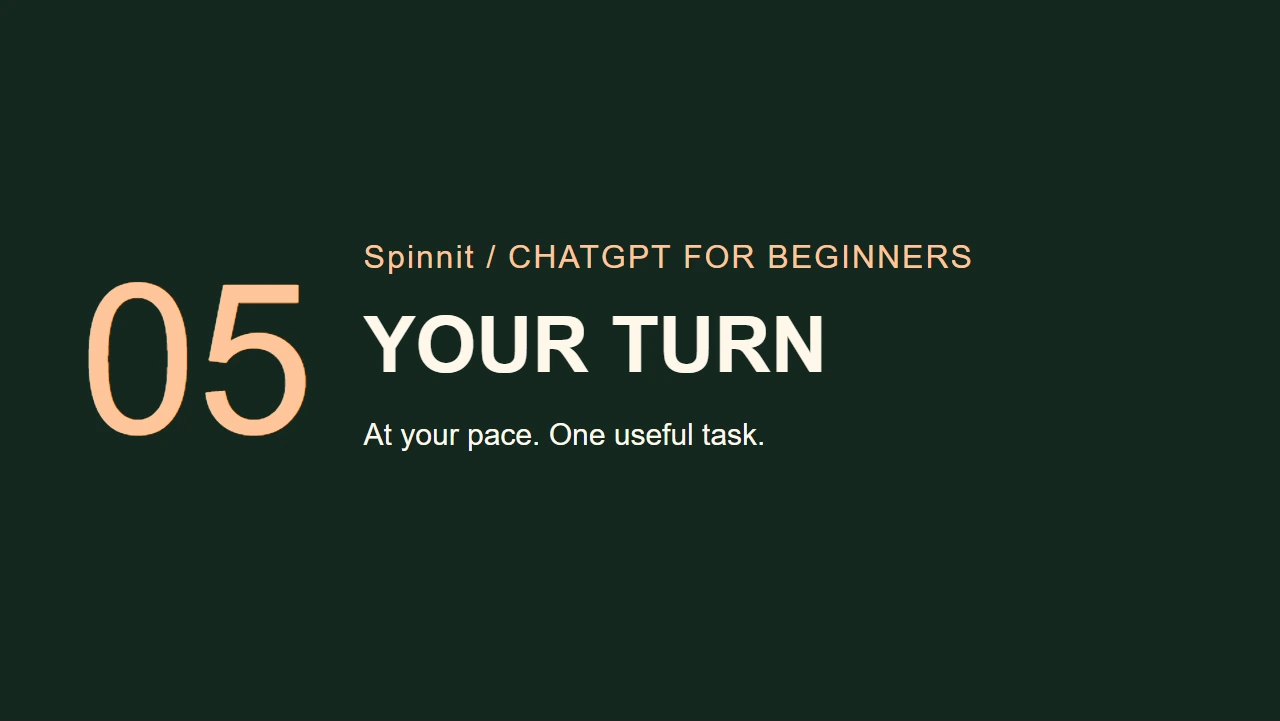 05

Spinnit / CHATGPT FOR BEGINNERS

YOUR TURN

At your pace. One useful task.